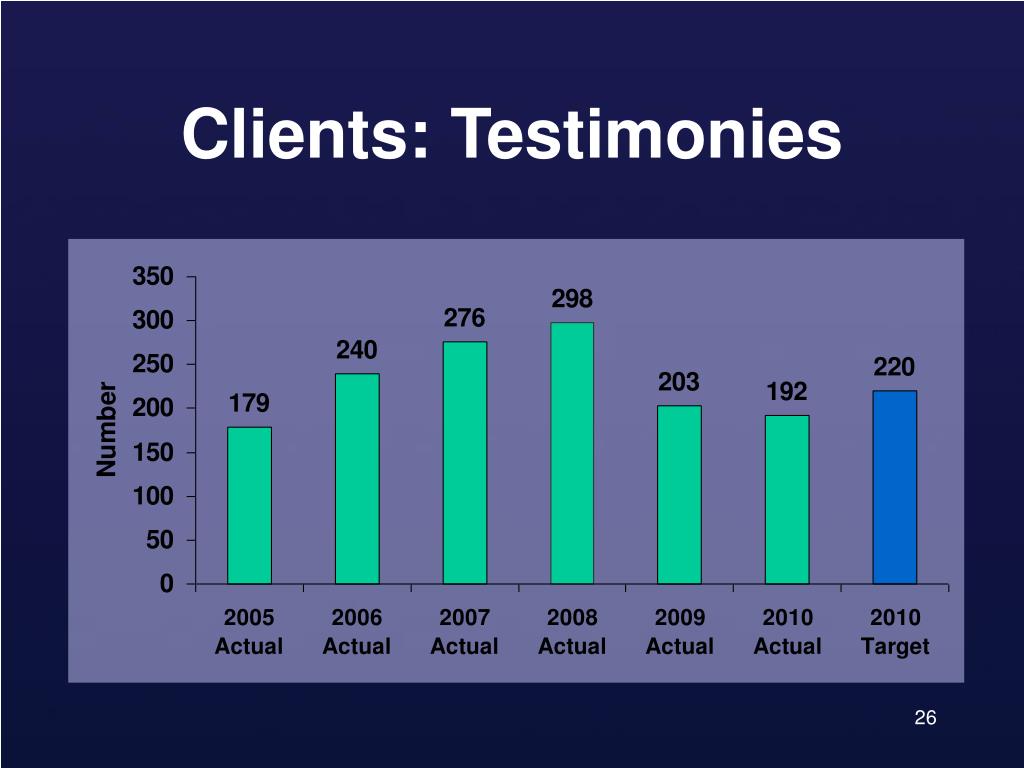 Clients: Testimonies

Number

350
300
250
200
150
100
50
0

179
240
276
298
203
192
220

2005 Actual
2006 Actual
2007 Actual
2008 Actual
2009 Actual
2010 Actual
2010 Target

26